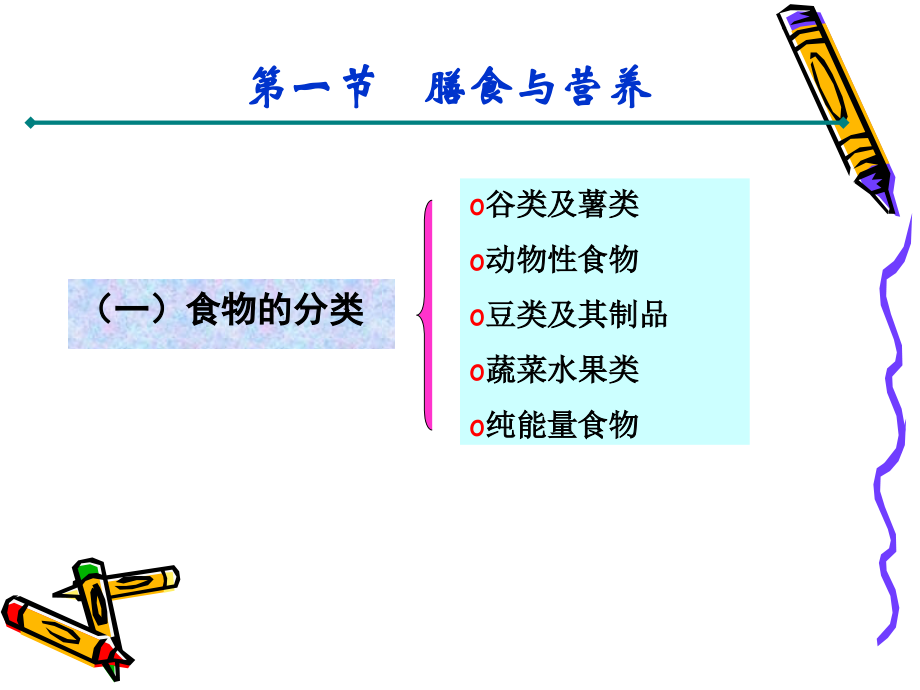 第一节　膳食与营养

（一）食物的分类

o谷类及薯类
o动物性食物
o豆类及其制品
o蔬菜水果类
o纯能量食物